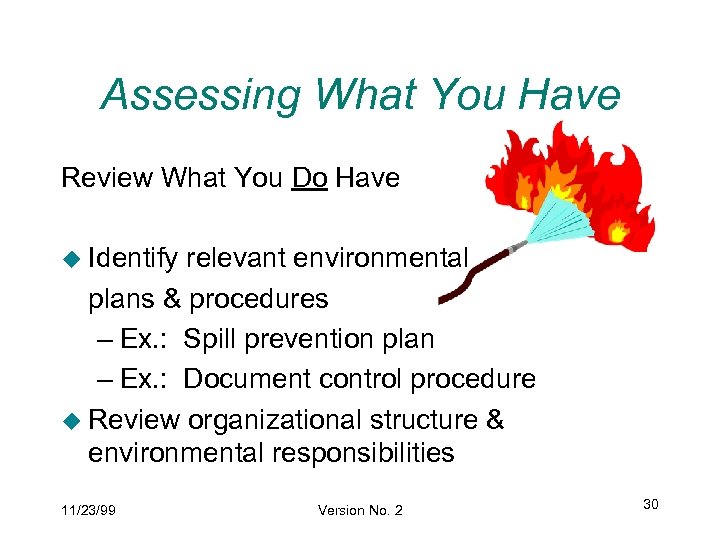 Assessing What You Have

Review What You Do Have

◆ Identify relevant environmental plans & procedures
– Ex.: Spill prevention plan
– Ex.: Document control procedure
◆ Review organizational structure & environmental responsibilities

11/23/99

Version No. 2

30